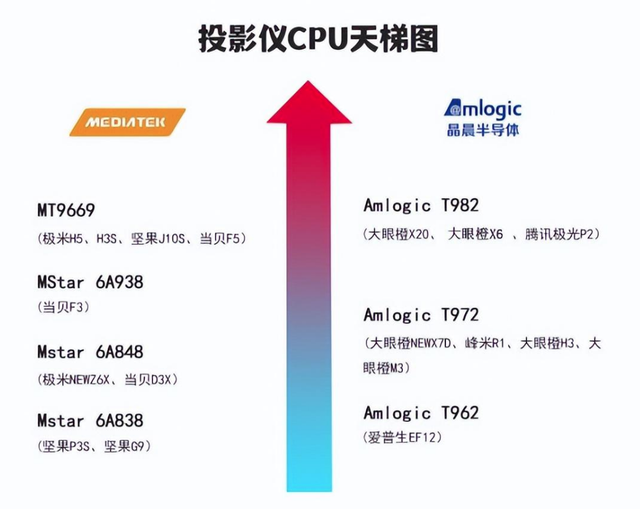 投影仪CPU天梯图

MEDIATEK

MT9669
（极米H5、H3S、坚果J10S、当贝F5）

MStar 6A938
（当贝F3）

Mstar 6A848
（极米NEWZ6X、当贝D3X）

Mstar 6A838
（坚果P3S、坚果G9）

Amlogic
晶晨半导体

Amlogic T982
（大眼橙X20、 大眼橙X6 、腾讯极光P2）

Amlogic T972
（大眼橙NEWX7D、峰米R1、大眼橙H3、大眼橙M3）

Amlogic T962
（爱普生EF12）